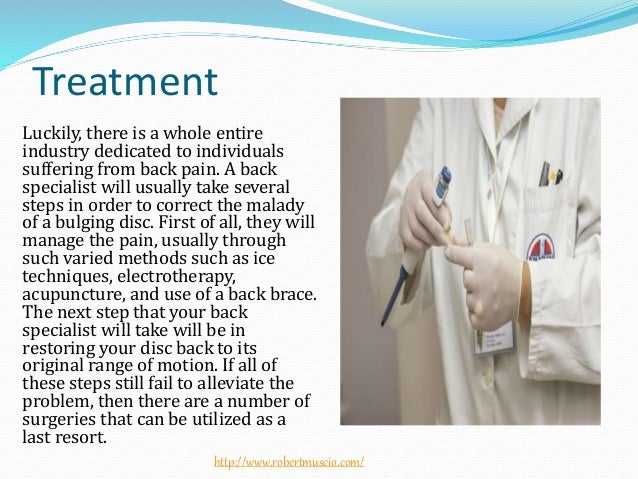 Treatment

Luckily, there is a whole entire industry dedicated to individuals suffering from back pain. A back specialist will usually take several steps in order to correct the malady of a bulging disc. First of all, they will manage the pain, usually through such varied methods such as ice techniques, electrotherapy, acupuncture, and use of a back brace. The next step that your back specialist will take will be in restoring your disc back to its original range of motion. If all of these steps still fail to alleviate the problem, then there are a number of surgeries that can be utilized as a last resort.

http://www.robertmuscio.com/